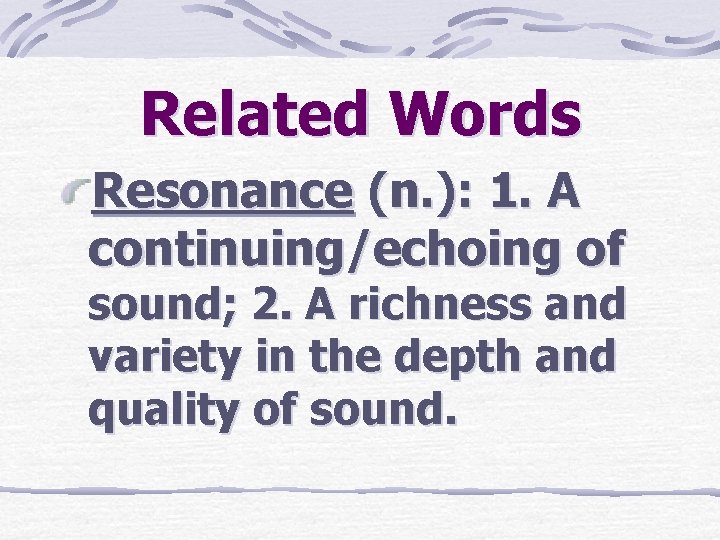 Related Words

Resonance (n.): 1. A continuing/echoing of sound; 2. A richness and variety in the depth and quality of sound.